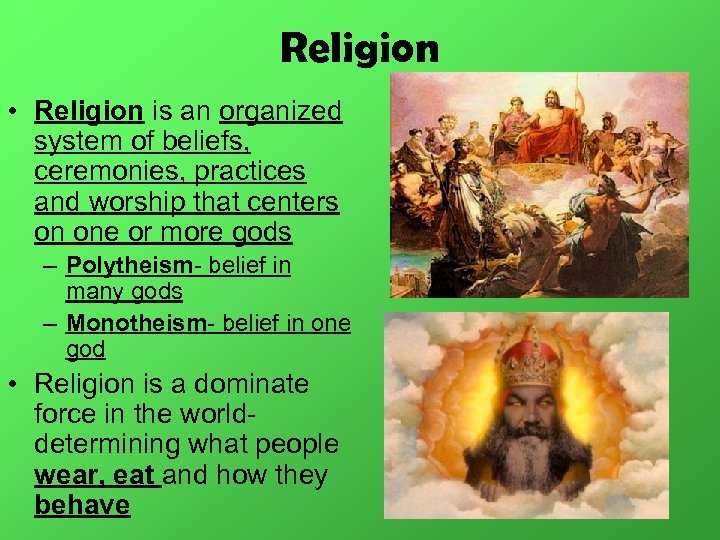 Religion

• Religion is an organized system of beliefs, ceremonies, practices and worship that centers on one or more gods

– Polytheism- belief in many gods

– Monotheism- belief in one god

• Religion is a dominate force in the world- determining what people wear, eat and how they behave